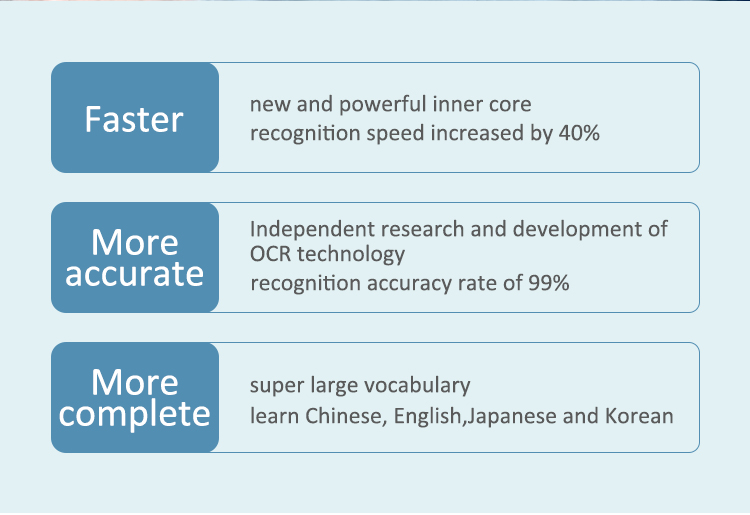 Faster

new and powerful inner core
recognition speed increased by 40%

More accurate

Independent research and development of OCR technology
recognition accuracy rate of 99%

More complete

super large vocabulary
learn Chinese, English,Japanese and Korean